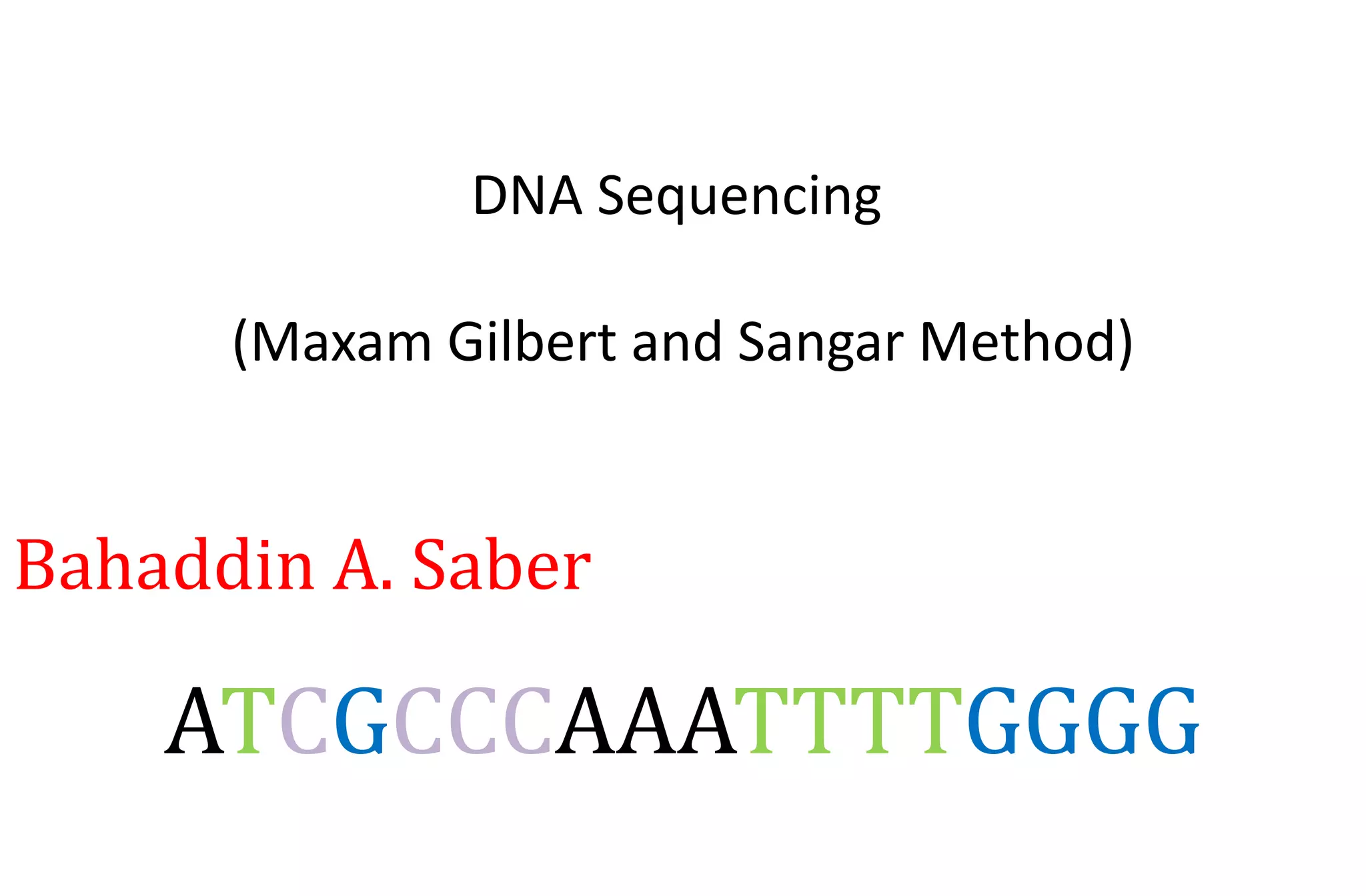 DNA Sequencing

(Maxam Gilbert and Sangar Method)

Bahaddin A. Saber

ATCGCCCAAATTTTGGGG